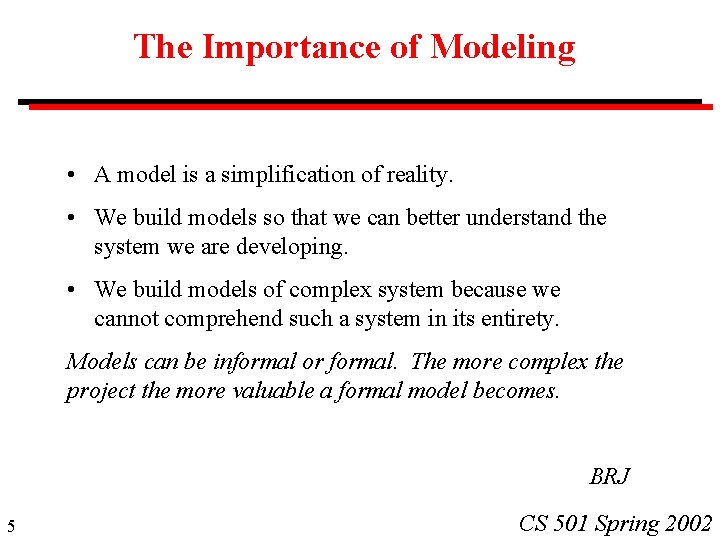 The Importance of Modeling

• A model is a simplification of reality.

• We build models so that we can better understand the system we are developing.

• We build models of complex system because we cannot comprehend such a system in its entirety.

Models can be informal or formal. The more complex the project the more valuable a formal model becomes.

BRJ

5

CS 501 Spring 2002